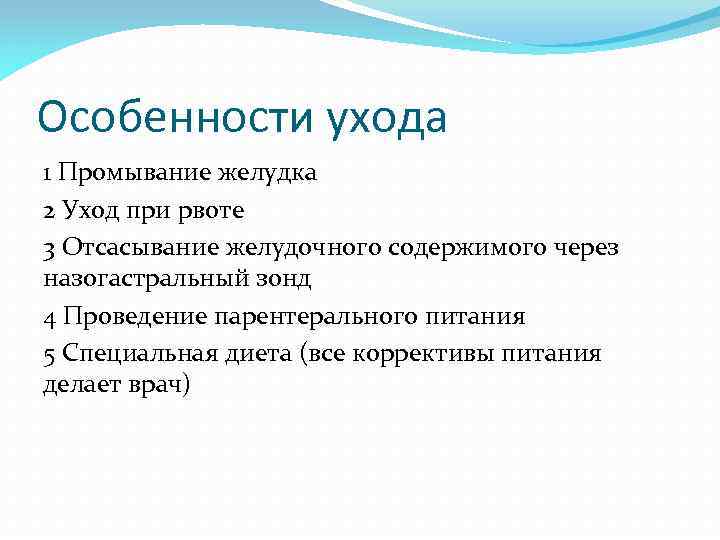 Особенности ухода

1 Промывание желудка

2 Уход при рвоте

3 Отсасывание желудочного содержимого через назогастральный зонд

4 Проведение парентерального питания

5 Специальная диета (все коррективы питания делает врач)